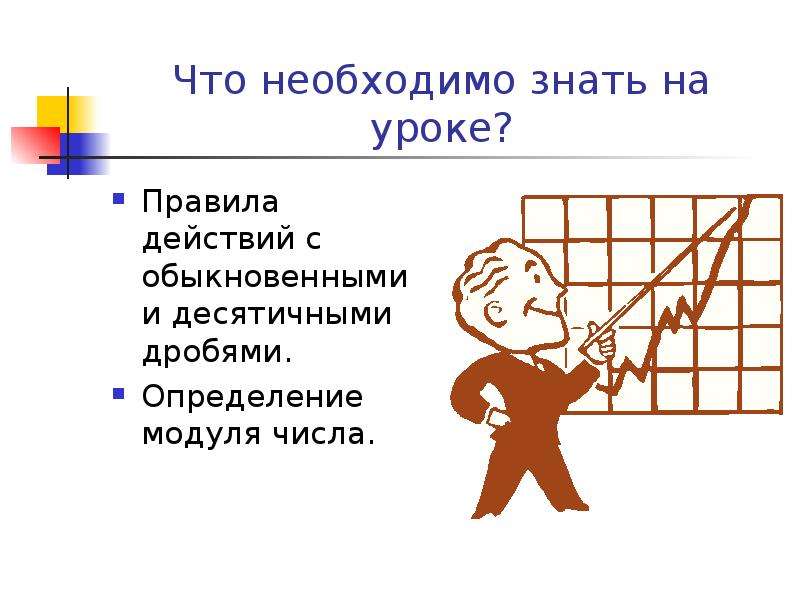 Что необходимо знать на уроке?

• Правила действий с обыкновенными и десятичными дробями.

• Определение модуля числа.